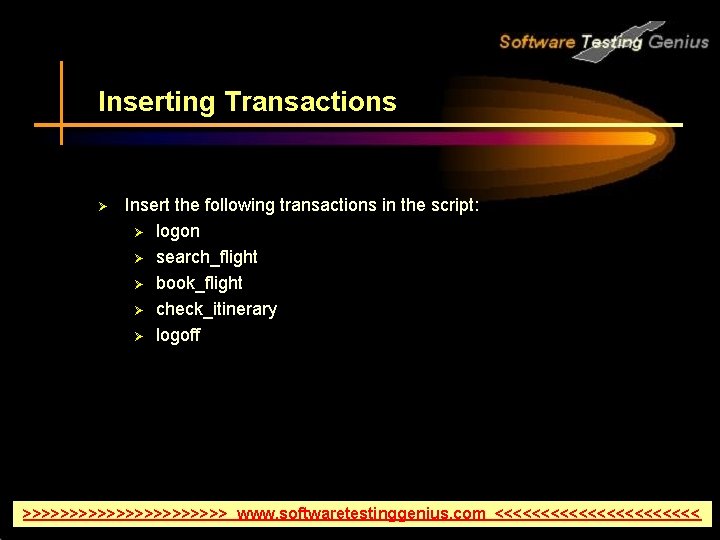 Software Testing Genius

Inserting Transactions

➢ Insert the following transactions in the script:
➢ logon
➢ search_flight
➢ book_flight
➢ check_itinerary
➢ logoff

>>>>>>>>>>>>>>>>>>>>>> www.softwaretestinggenius.com <<<<<<<<<<<<<<<<<<<<<<